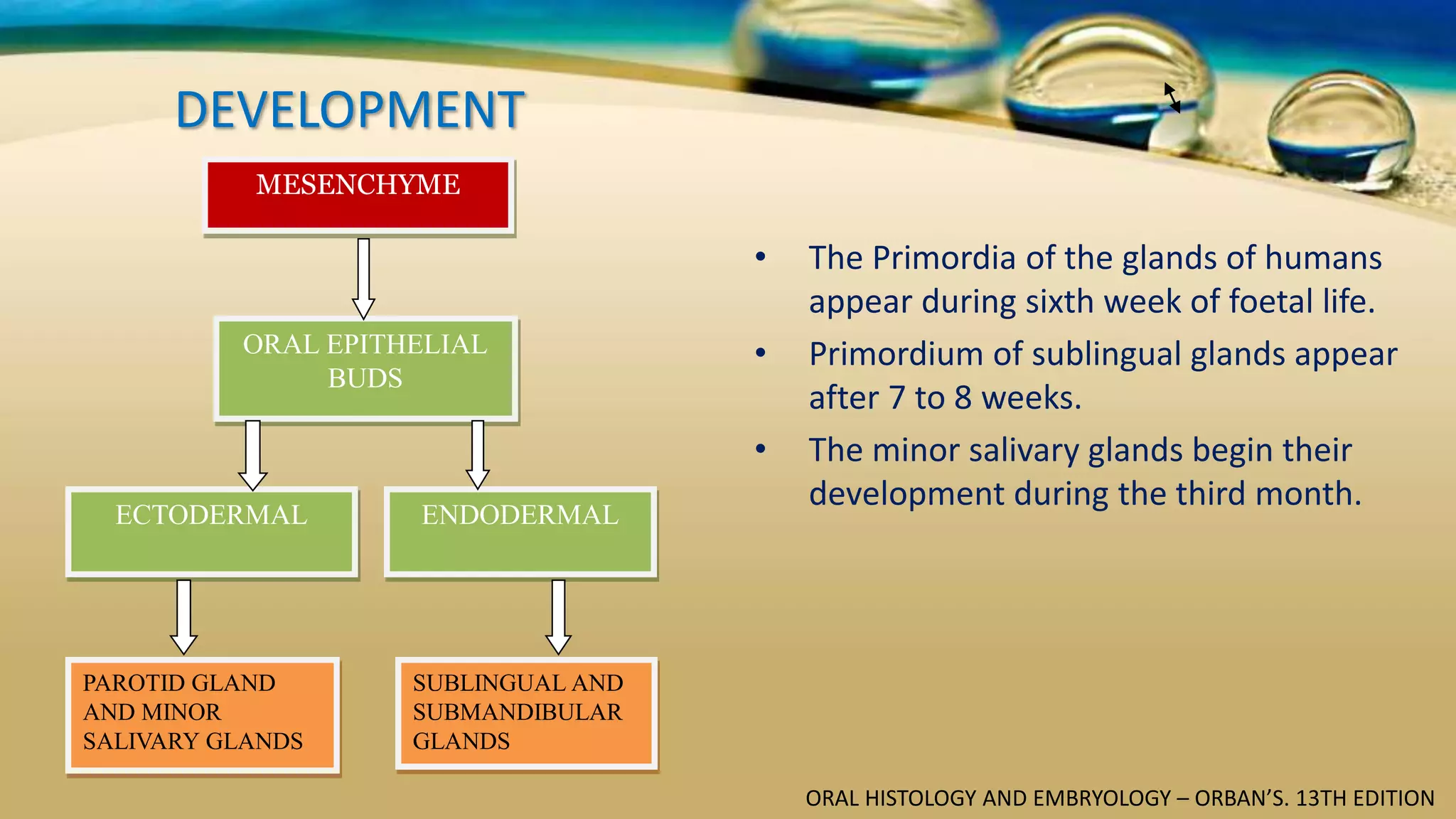 DEVELOPMENT

MESENCHYME

ORAL EPITHELIAL BUDS

ECTODERMAL

ENDODERMAL

PAROTID GLAND AND MINOR SALIVARY GLANDS

SUBLINGUAL AND SUBMANDIBULAR GLANDS

• The Primordia of the glands of humans appear during sixth week of foetal life.

• Primordium of sublingual glands appear after 7 to 8 weeks.

• The minor salivary glands begin their development during the third month.

ORAL HISTOLOGY AND EMBRYOLOGY – ORBAN'S. 13TH EDITION